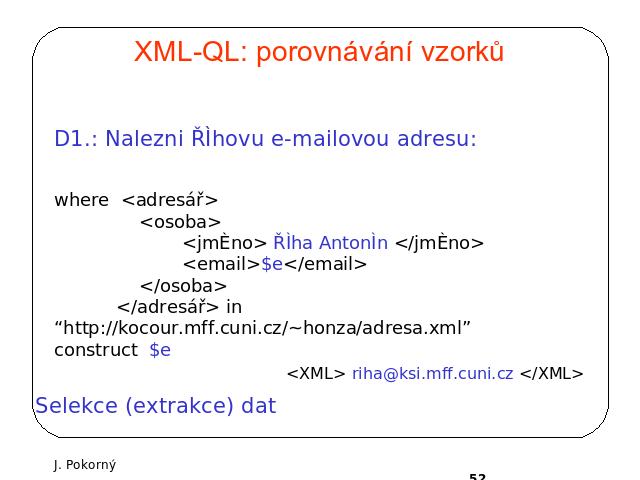 XML-QL: porovnávání vzorků

D1.: Nalezni ŘÌhovu e-mailovou adresu:

where <adresář>
<osoba>
<jmÈno> ŘÌha AntonÌn </jmÈno>
<email>$e</email>
</osoba>
</adresář> in
“http://kocour.mff.cuni.cz/~honza/adresa.xml”
construct $e

<XML> riha@ksi.mff.cuni.cz </XML>

Selekce (extrakce) dat

J. Pokorný

52